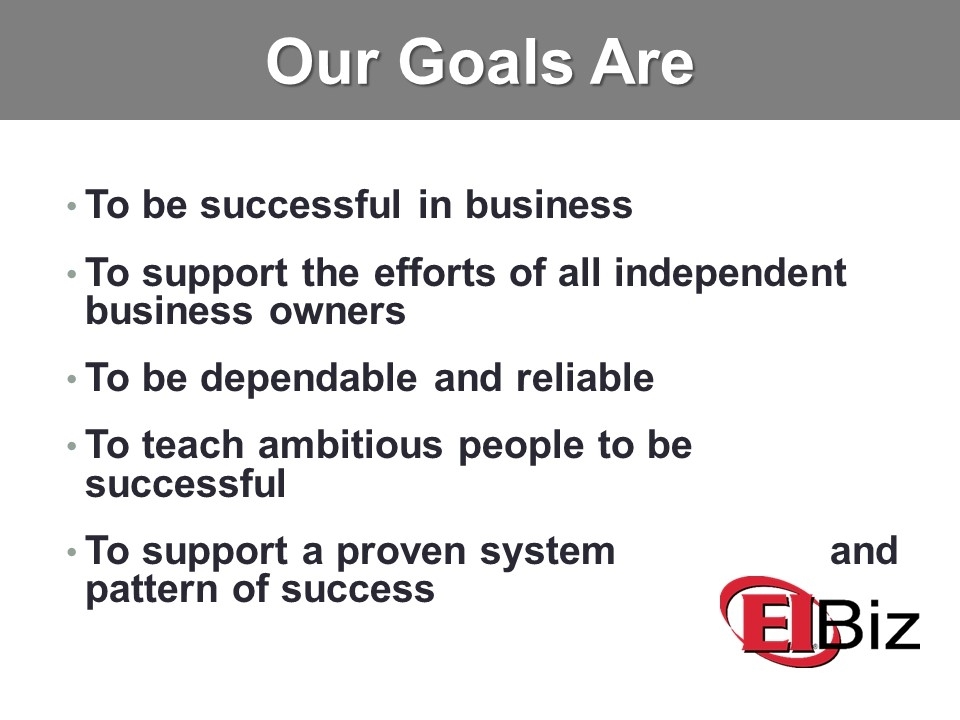 Our Goals Are

• To be successful in business

• To support the efforts of all independent business owners

• To be dependable and reliable

• To teach ambitious people to be successful

• To support a proven system and pattern of success

EIBiz